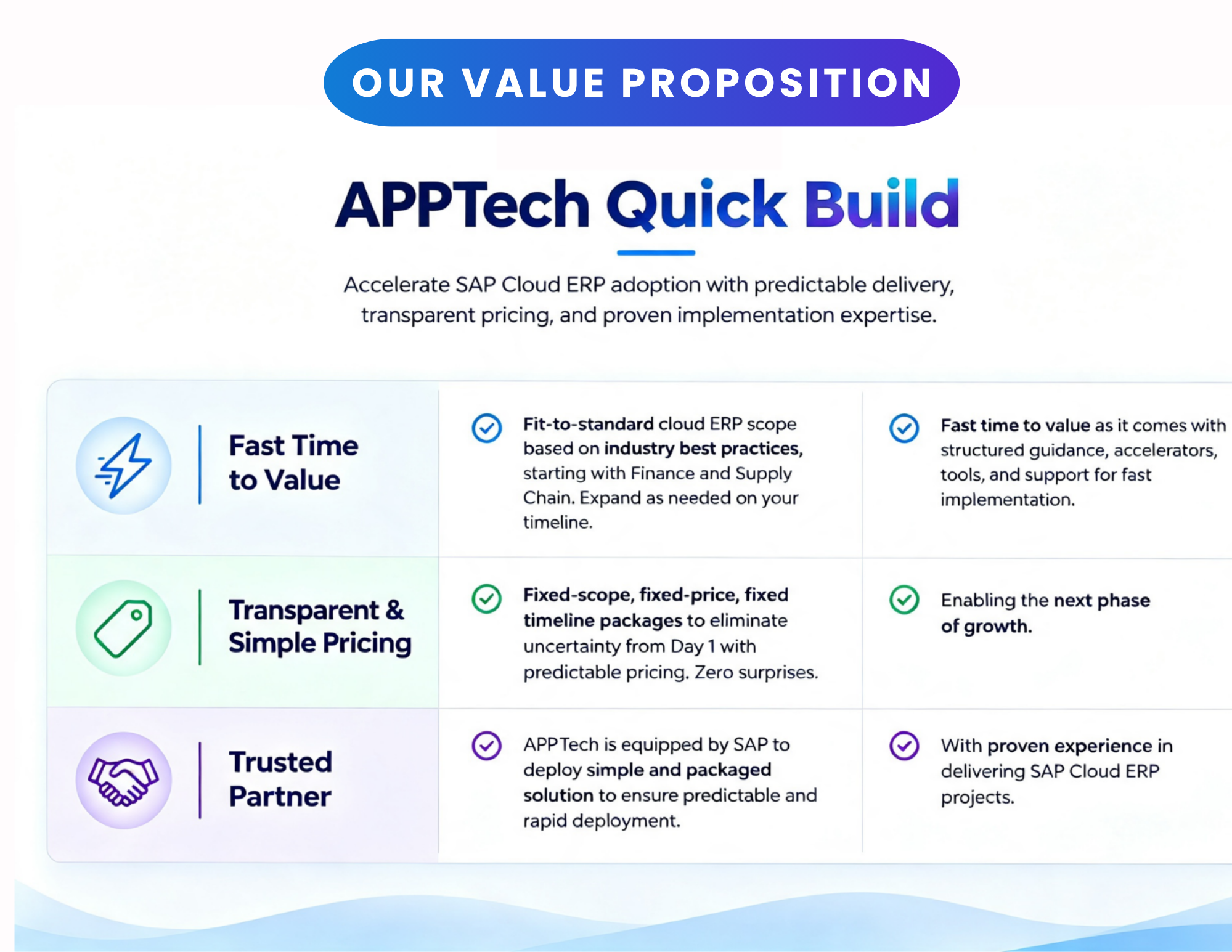 OUR VALUE PROPOSITION

APPTech Quick Build

Accelerate SAP Cloud ERP adoption with predictable delivery, transparent pricing, and proven implementation expertise.

| | | |
|---|---|---|
| Fast Time to Value | Fit-to-standard cloud ERP scope based on industry best practices, starting with Finance and Supply Chain. Expand as needed on your timeline. | Fast time to value as it comes with structured guidance, accelerators, tools, and support for fast implementation. |
| Transparent & Simple Pricing | Fixed-scope, fixed-price, fixed timeline packages to eliminate uncertainty from Day 1 with predictable pricing. Zero surprises. | Enabling the next phase of growth. |
| Trusted Partner | APPTech is equipped by SAP to deploy simple and packaged solution to ensure predictable and rapid deployment. | With proven experience in delivering SAP Cloud ERP projects. |